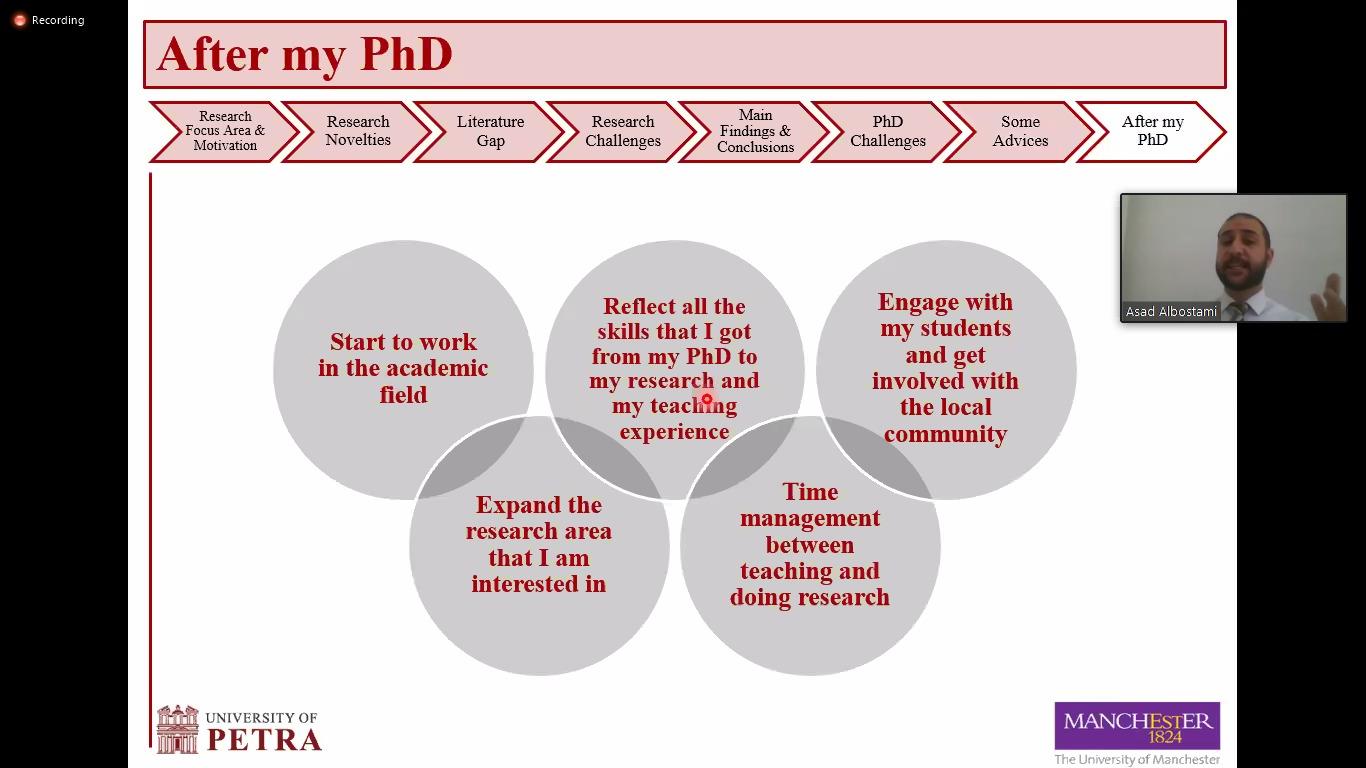 Recording

After my PhD

Research Focus Area & Motivation

Research Novelties

Literature Gap

Research Challenges

Main Findings & Conclusions

PhD Challenges

Some Advices

After my PhD

Asad Albostami

Start to work in the academic field

Reflect all the skills that I got from my PhD to my research and my teaching experience

Engage with my students and get involved with the local community

Expand the research area that I am interested in

Time management between teaching and doing research

UNIVERSITY OF PETRA

MANCHESTER 1824
The University of Manchester